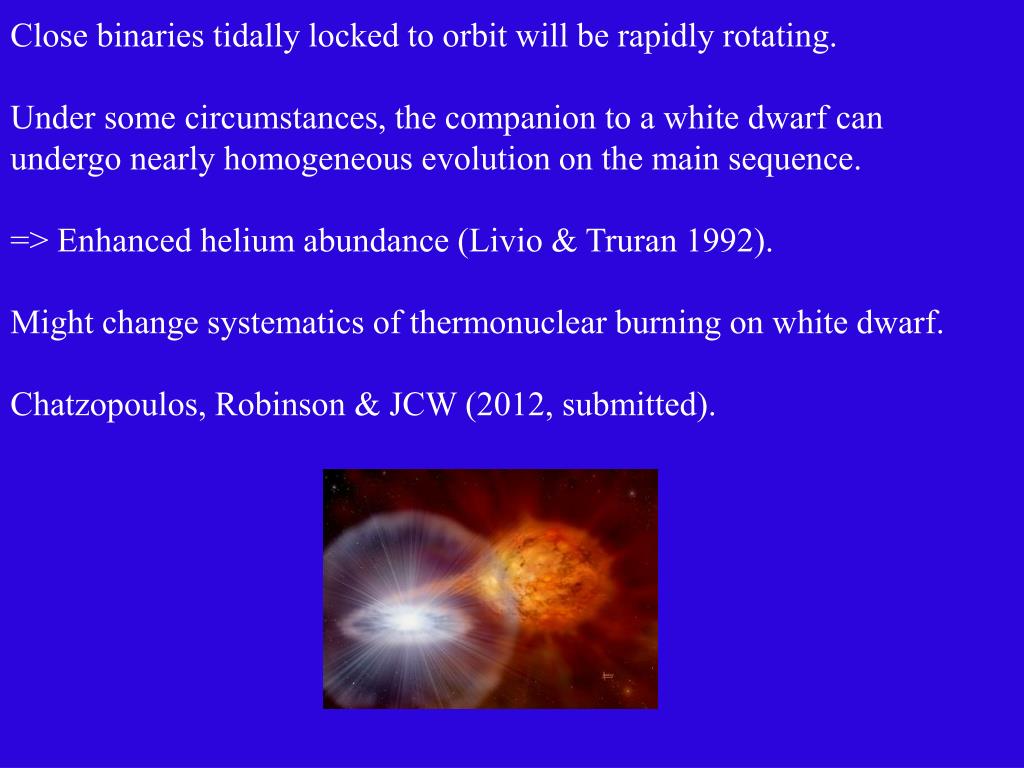 Close binaries tidally locked to orbit will be rapidly rotating.

Under some circumstances, the companion to a white dwarf can undergo nearly homogeneous evolution on the main sequence.

=> Enhanced helium abundance (Livio & Truran 1992).

Might change systematics of thermonuclear burning on white dwarf.

Chatzopoulos, Robinson & JCW (2012, submitted).